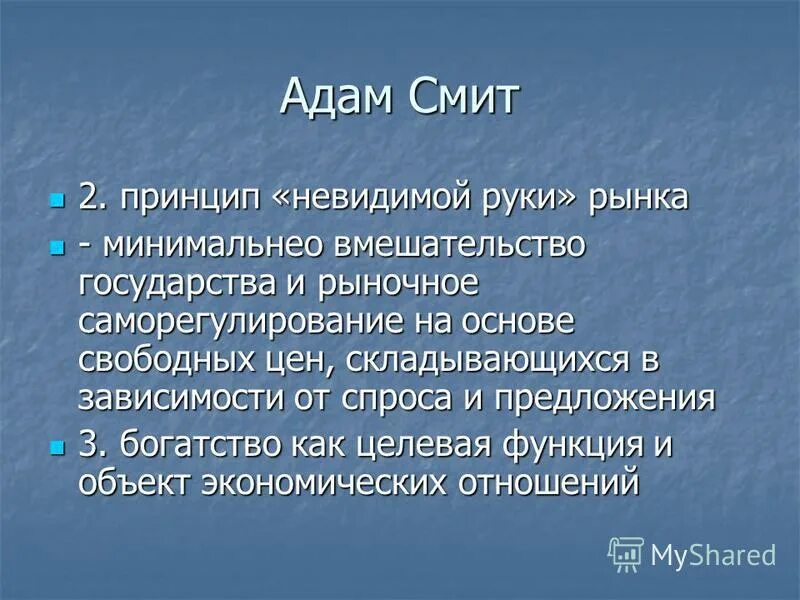 Адам Смит

2. принцип «невидимой руки» рынка

- минимальнео вмешательство государства и рыночное саморегулирование на основе свободных цен, складывающихся в зависимости от спроса и предложения

3. богатство как целевая функция и объект экономических отношений

MyShared